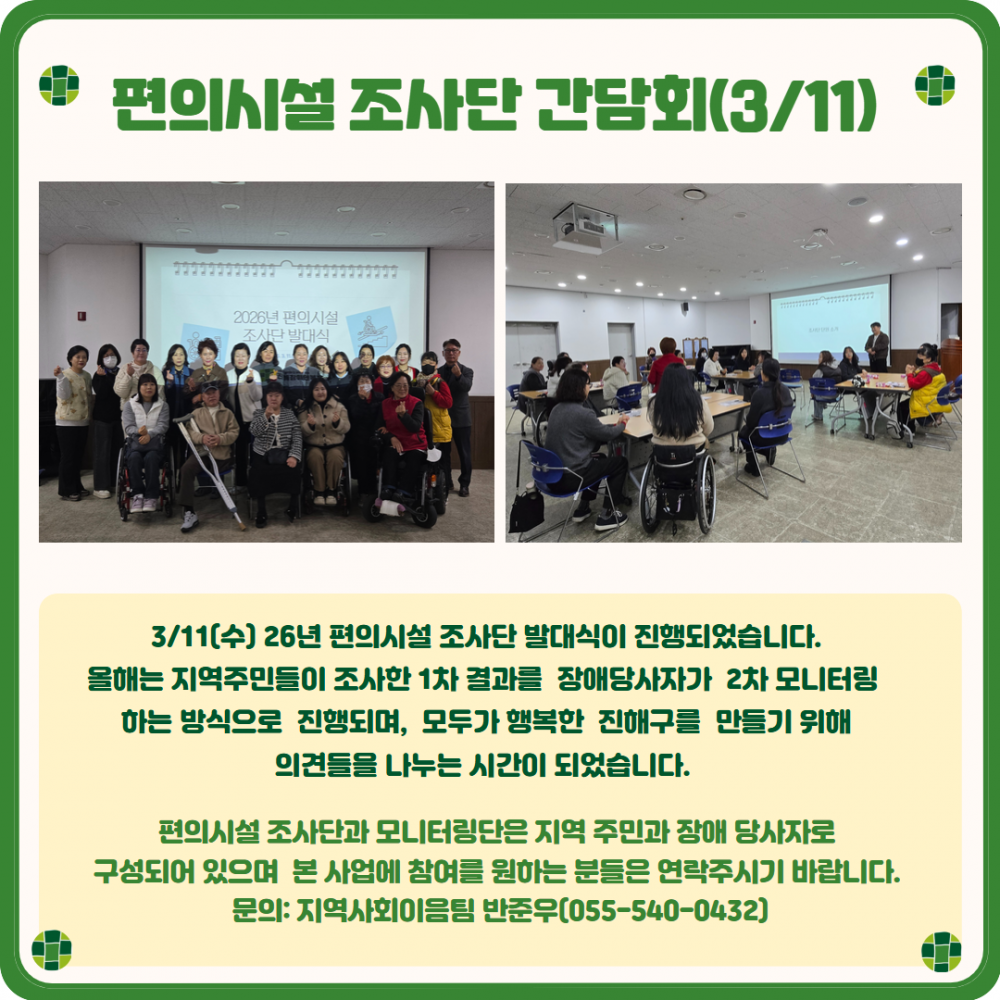 편의시설 조사단 간담회(3/11)

2026년 편의시설 조사단 발대식

3/11(수) 26년 편의시설 조사단 발대식이 진행되었습니다. 올해는 지역주민들이 조사한 1차 결과를 장애당사자가 2차 모니터링 하는 방식으로 진행되며, 모두가 행복한 진해구를 만들기 위해 의견들을 나누는 시간이 되었습니다.

편의시설 조사단과 모니터링단은 지역 주민과 장애 당사자로 구성되어 있으며 본 사업에 참여를 원하는 분들은 연락주시기 바랍니다.
문의: 지역사회이음팀 반준우(055-540-0432)